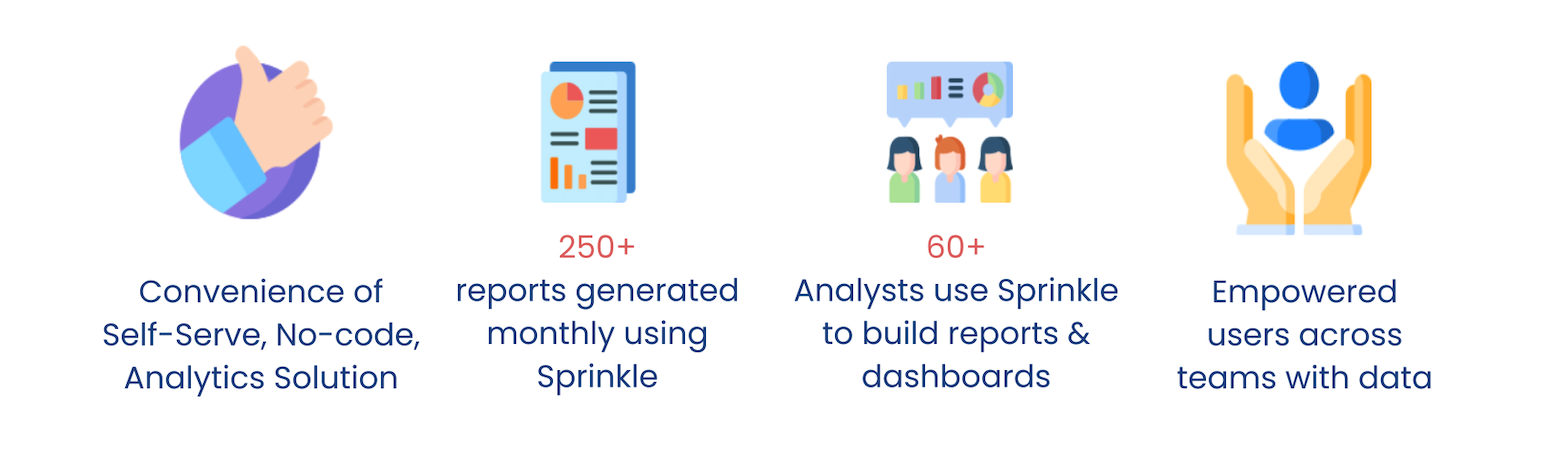 Convenience of Self-Serve, No-code, Analytics Solution

250+
reports generated monthly using Sprinkle

60+
Analysts use Sprinkle to build reports & dashboards

Empowered users across teams with data